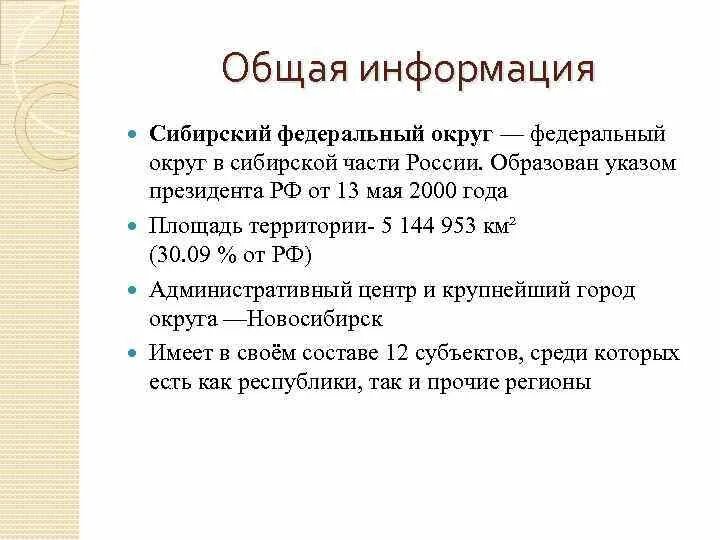 Общая информация

Сибирский федеральный округ — федеральный округ в сибирской части России. Образован указом президента РФ от 13 мая 2000 года

Площадь территории- 5 144 953 км²
(30.09 % от РФ)

Административный центр и крупнейший город округа —Новосибирск

Имеет в своём составе 12 субъектов, среди которых есть как республики, так и прочие регионы